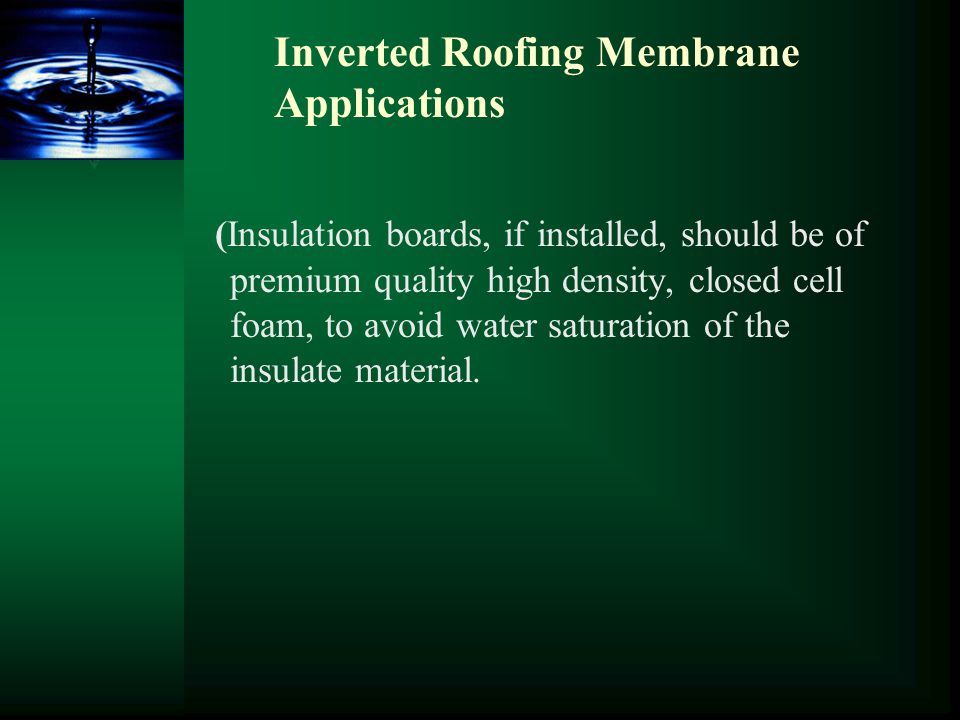 Inverted Roofing Membrane Applications

(Insulation boards, if installed, should be of premium quality high density, closed cell foam, to avoid water saturation of the insulate material.